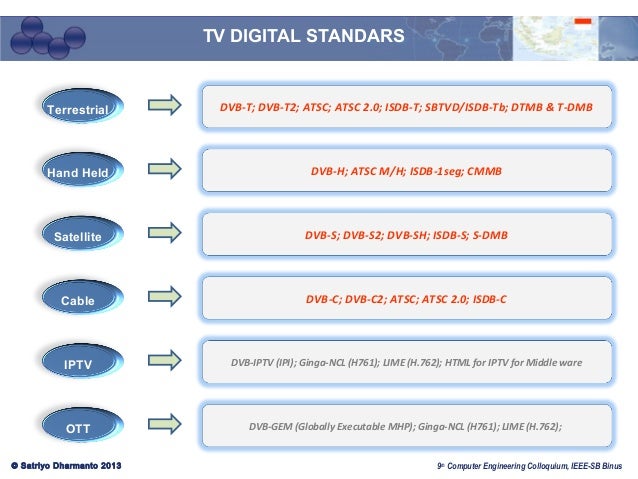 TV DIGITAL STANDARS

Terrestrial

DVB-T; DVB-T2; ATSC; ATSC 2.0; ISDB-T; SBTVD/ISDB-Tb; DTMB & T-DMB

Hand Held

DVB-H; ATSC M/H; ISDB-1seg; CMMB

Satellite

DVB-S; DVB-S2; DVB-SH; ISDB-S; S-DMB

Cable

DVB-C; DVB-C2; ATSC; ATSC 2.0; ISDB-C

IPTV

DVB-IPTV (IPI); Ginga-NCL (H761); LIME (H.762); HTML for IPTV for Middle ware

OTT

DVB-GEM (Globally Executable MHP); Ginga-NCL (H761); LIME (H.762);

© Satriyo Dharmanto 2013

9th Computer Engineering Colloquium, IEEE-SB Binus